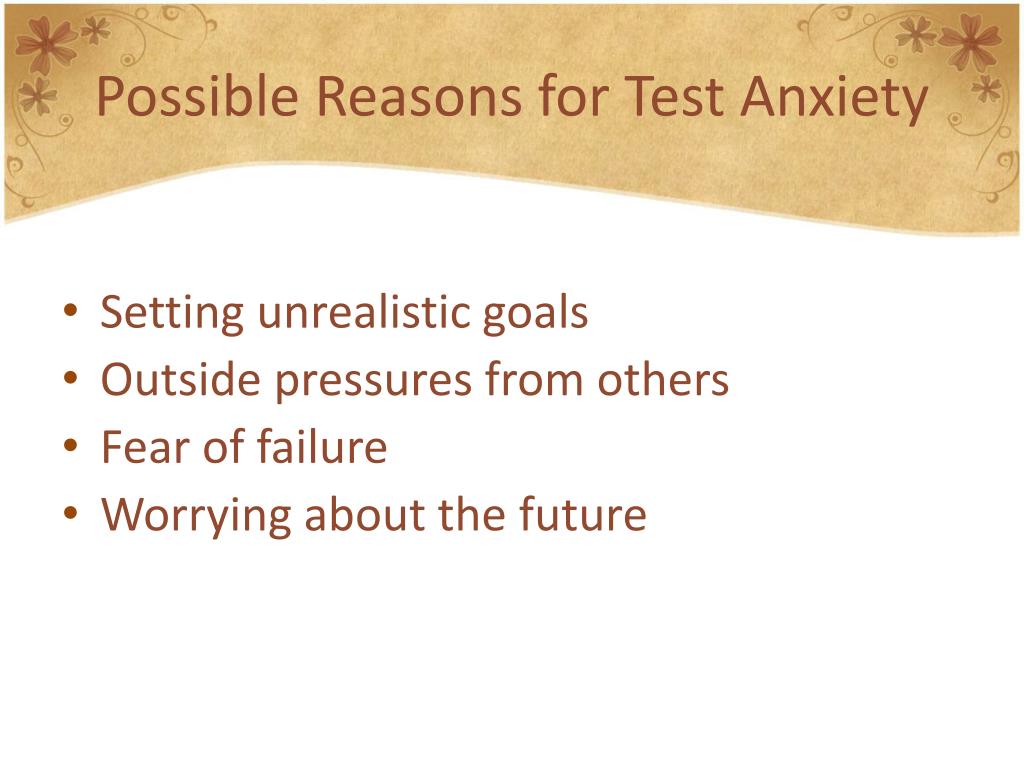 Possible Reasons for Test Anxiety

• Setting unrealistic goals
• Outside pressures from others
• Fear of failure
• Worrying about the future